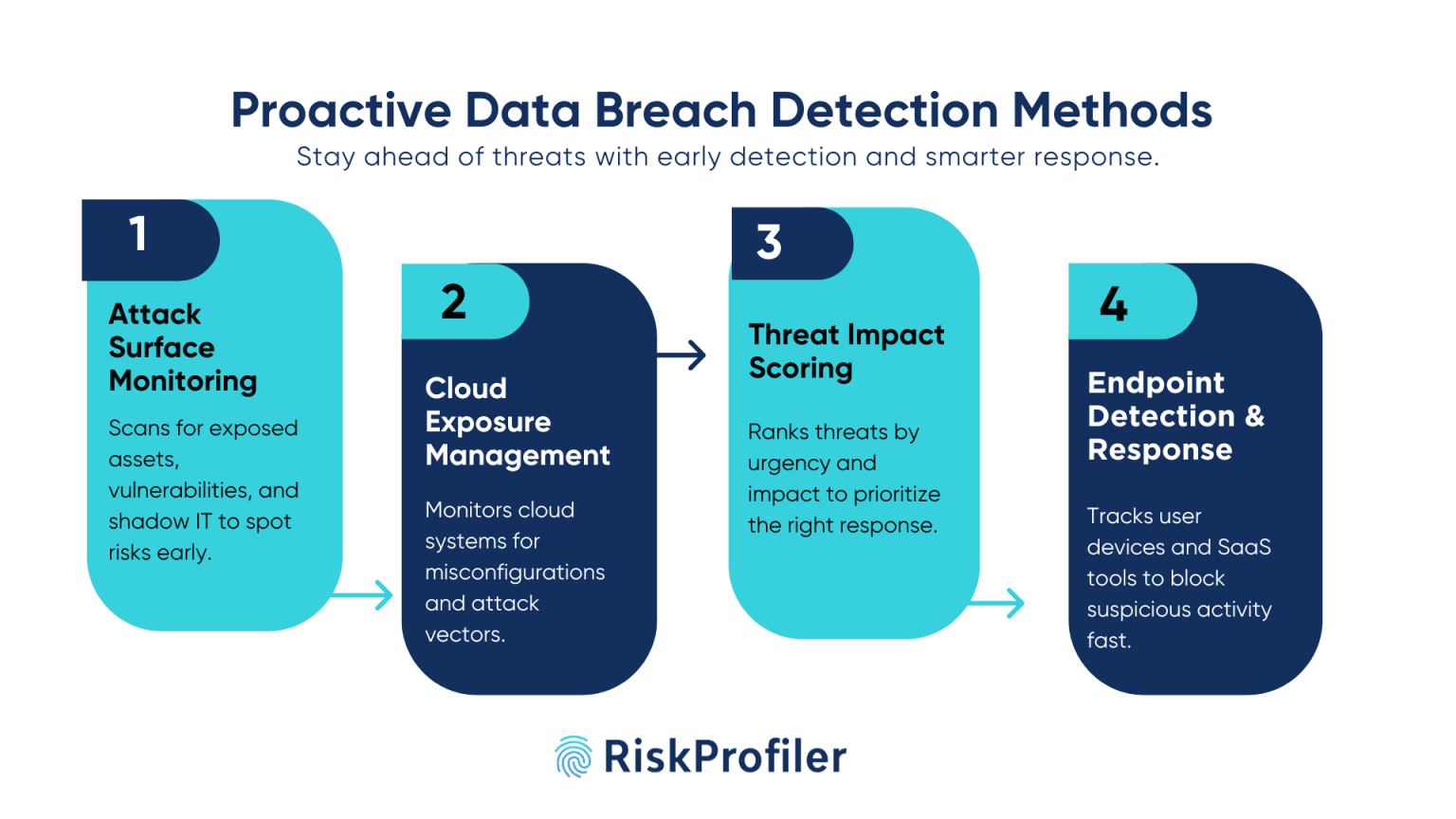 Proactive Data Breach Detection Methods

Stay ahead of threats with early detection and smarter response.

1

Attack Surface Monitoring

Scans for exposed assets, vulnerabilities, and shadow IT to spot risks early.

2

Cloud Exposure Management

Monitors cloud systems for misconfigurations and attack vectors.

3

Threat Impact Scoring

Ranks threats by urgency and impact to prioritize the right response.

4

Endpoint Detection & Response

Tracks user devices and SaaS tools to block suspicious activity fast.

RiskProfiler